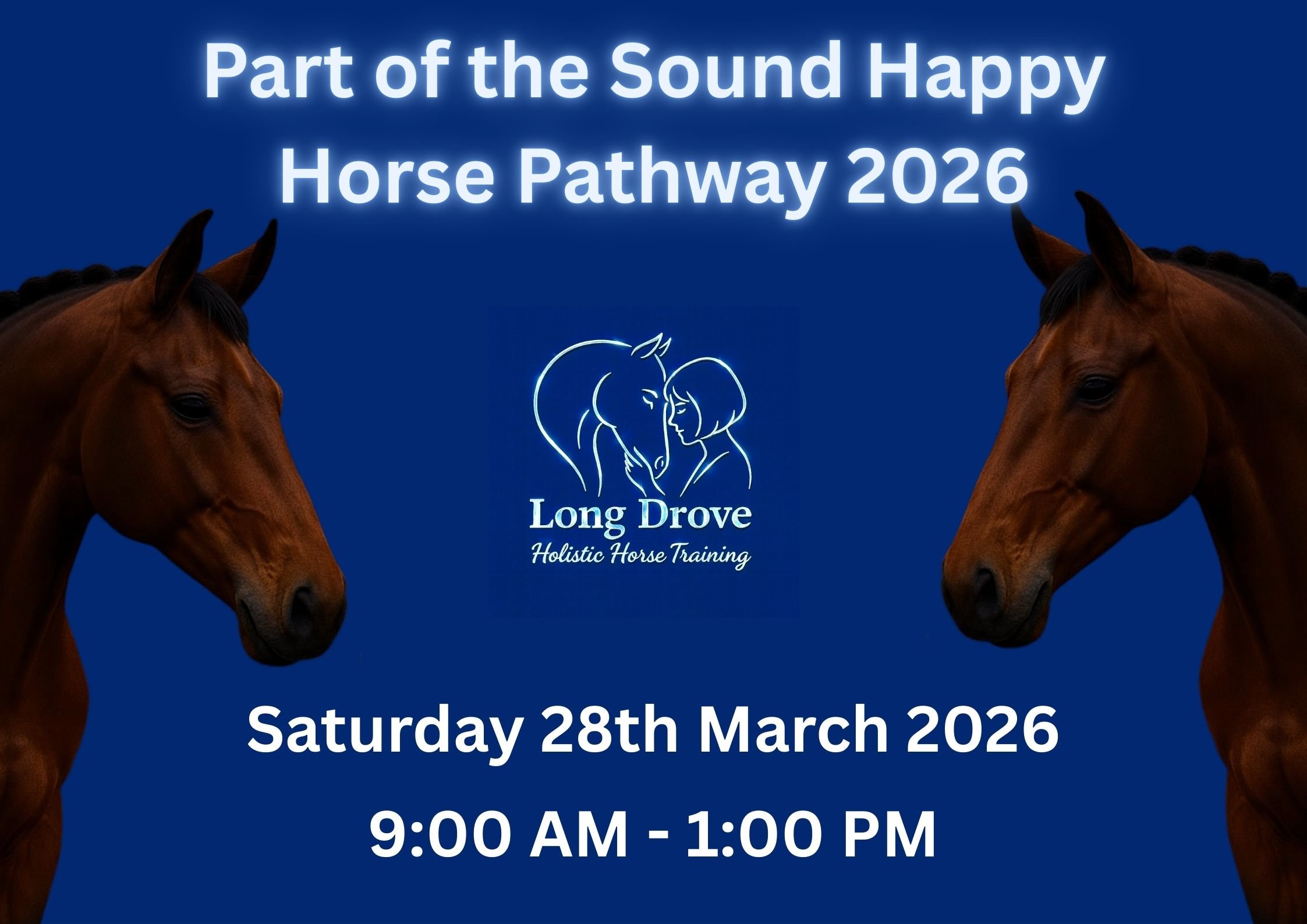 Part of the Sound Happy Horse Pathway 2026

Long Drove
Holistic Horse Training

Saturday 28th March 2026

9:00 AM - 1:00 PM